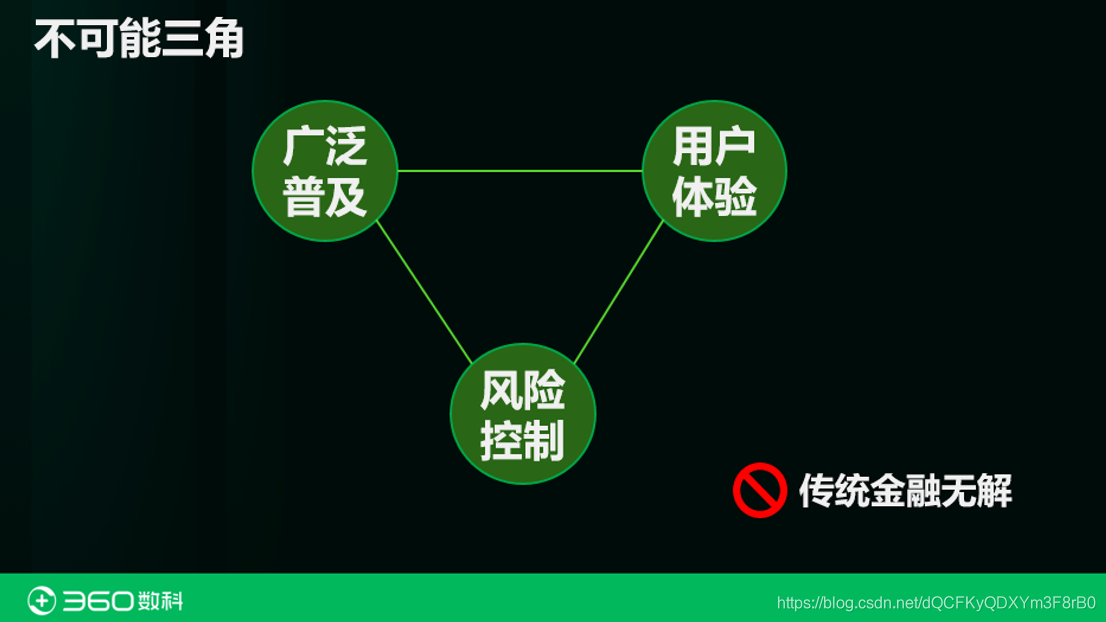 不可能三角

广泛普及

用户体验

风险控制

传统金融无解

360数科

https://blog.csdn.net/dQCFKyQDXYm3F8rB0